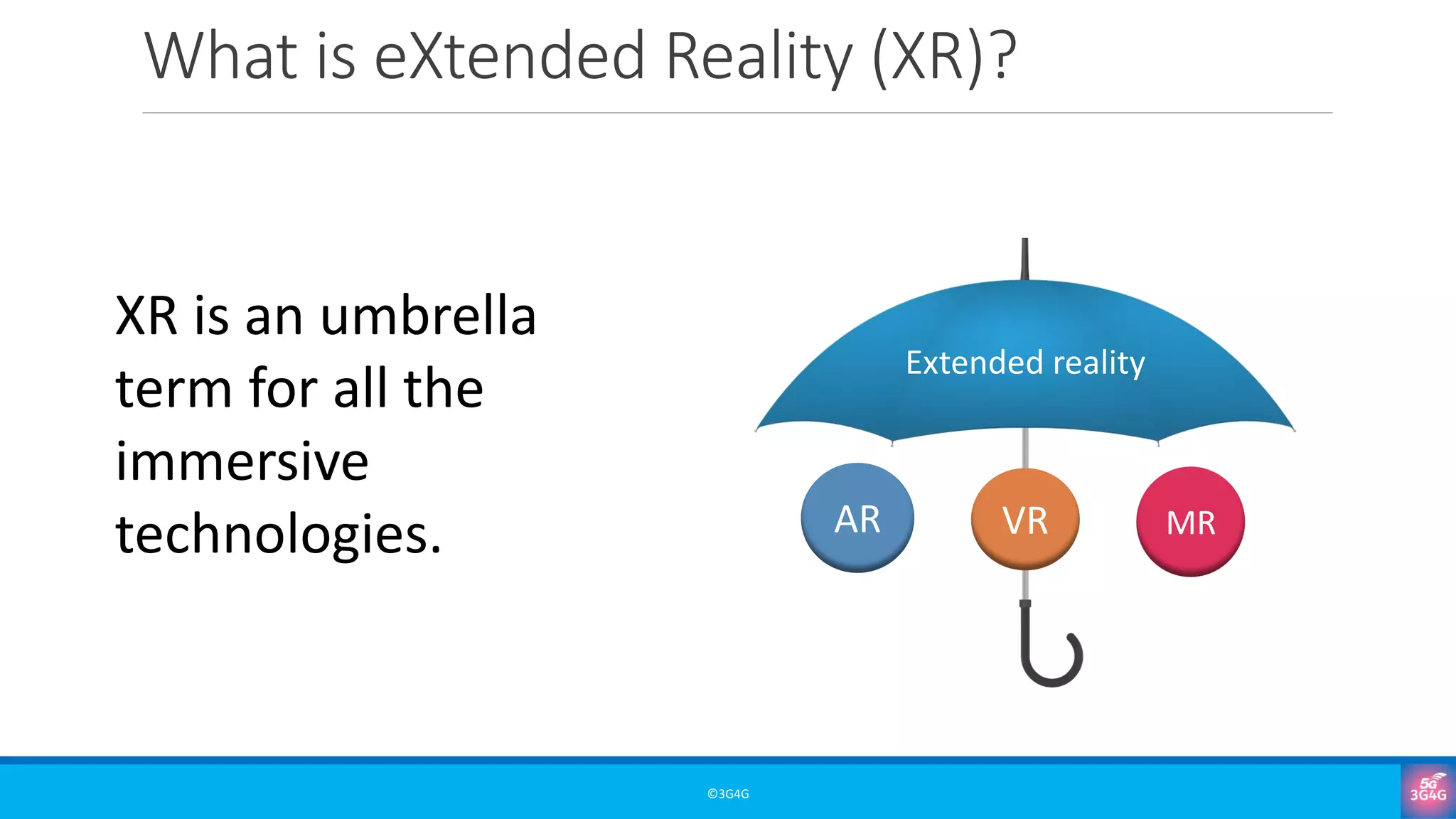 What is eXtended Reality (XR)?

XR is an umbrella term for all the immersive technologies.

Extended reality

AR

VR

MR

©3G4G

5G
3G4G